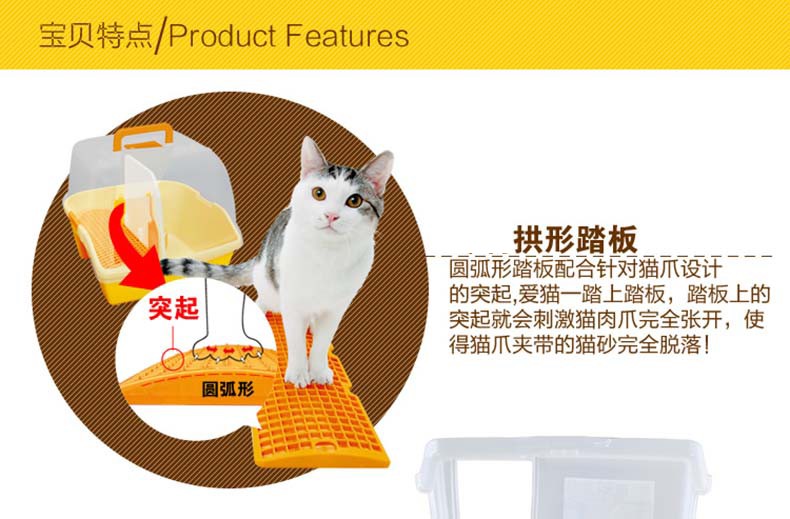 宝贝特点/Product Features

突起

圆弧形

拱形踏板

圆弧形踏板配合针对猫爪设计的突起,爱猫一踏上踏板，踏板上的突起就会刺激猫肉爪完全张开，使得猫爪夹带的猫砂完全脱落！